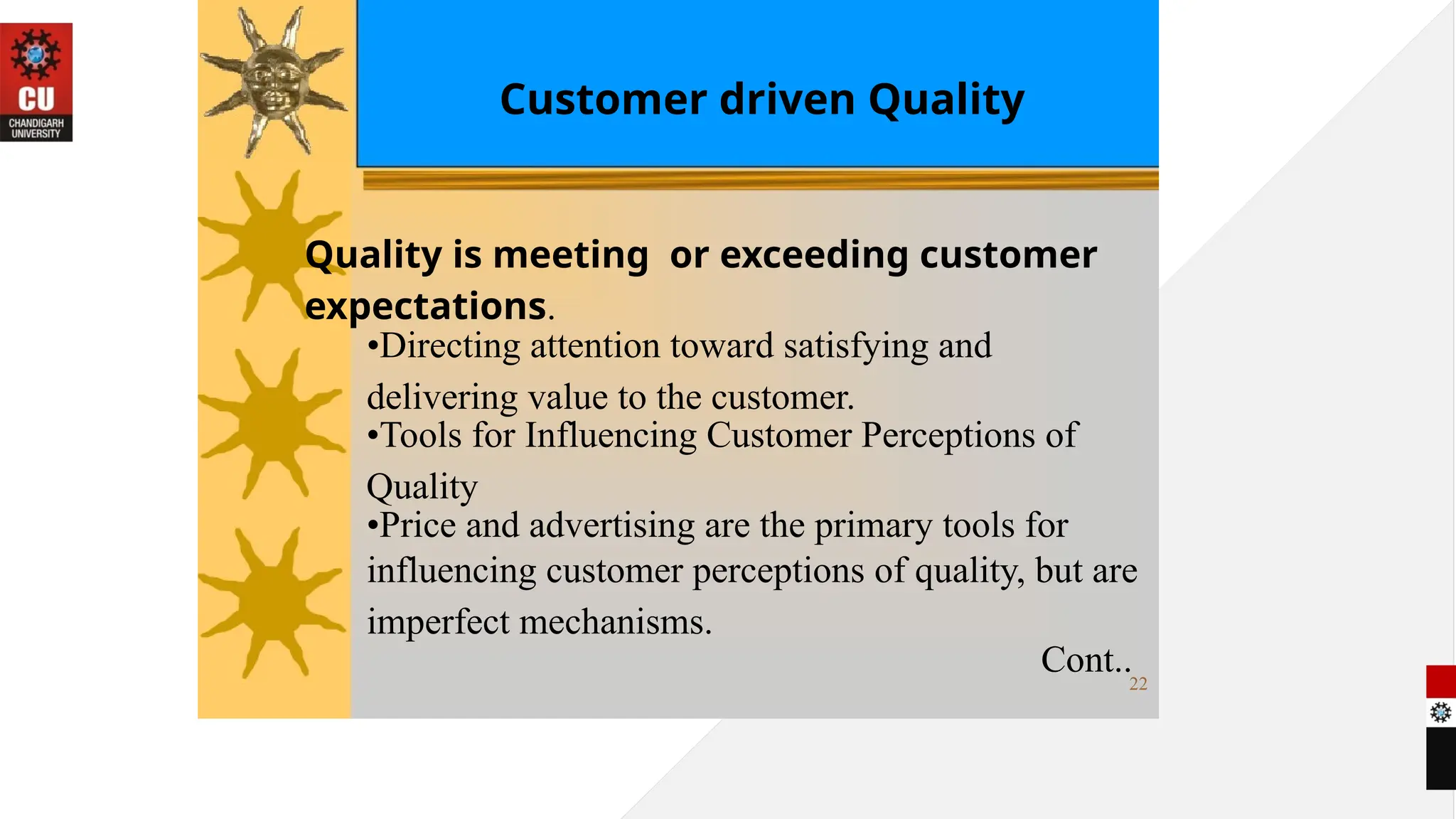 CU
CHANDIGARH UNIVERSITY

Customer driven Quality

Quality is meeting or exceeding customer expectations.

•Directing attention toward satisfying and delivering value to the customer.
•Tools for Influencing Customer Perceptions of Quality
•Price and advertising are the primary tools for influencing customer perceptions of quality, but are imperfect mechanisms.

Cont..
22